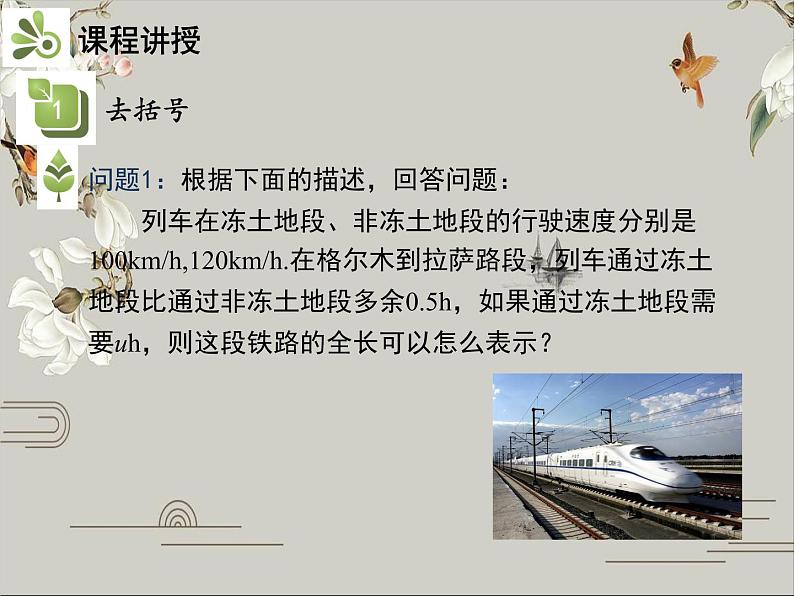 课程讲授

1

去括号

问题1：根据下面的描述，回答问题：

列车在冻土地段、非冻土地段的行驶速度分别是100km/h,120km/h.在格尔木到拉萨路段，列车通过冻土地段比通过非冻土地段多余0.5h，如果通过冻土地段需要$u$h，则这段铁路的全长可以怎么表示？